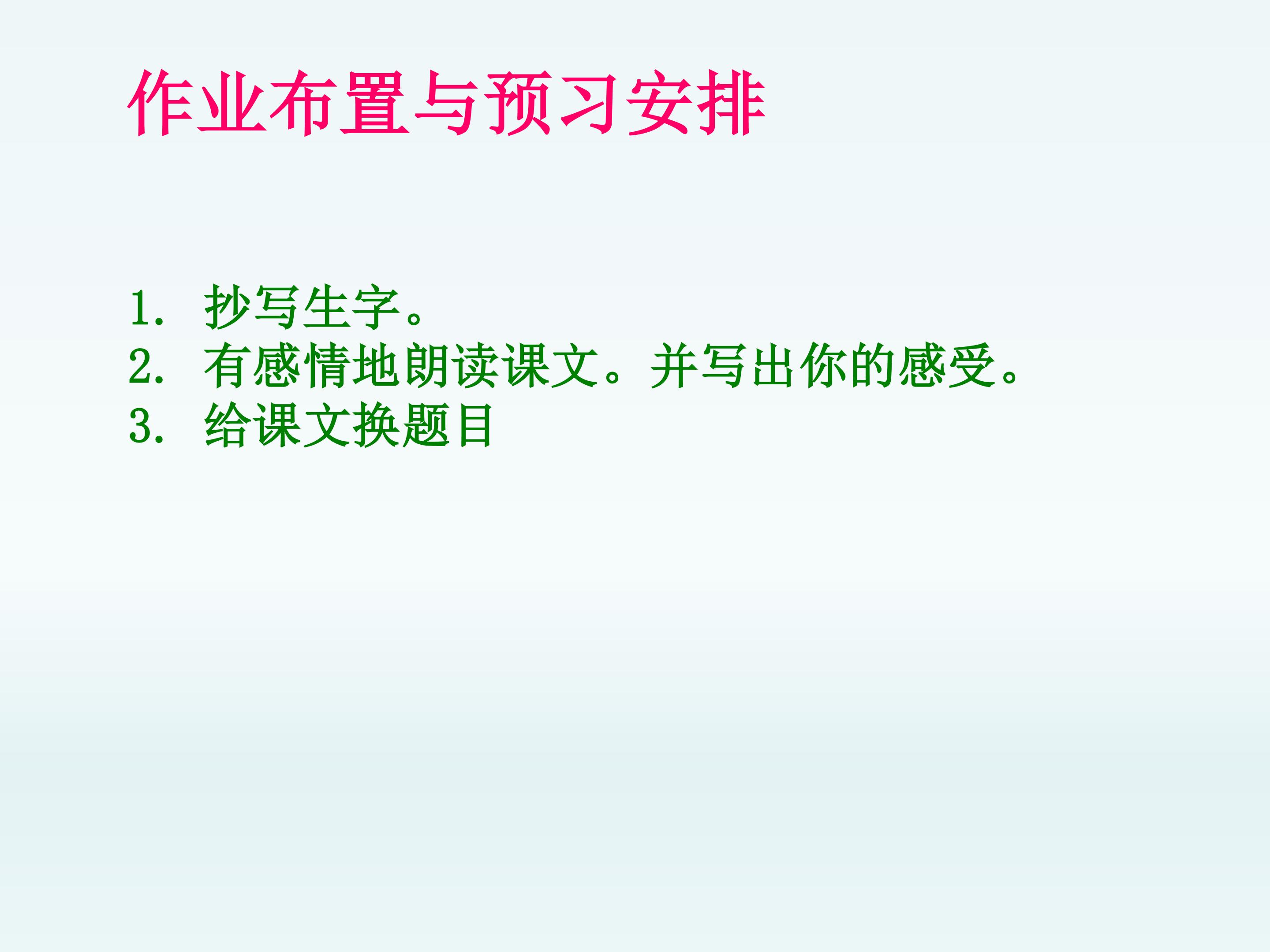 作业布置与预习安排

1. 抄写生字。
2. 有感情地朗读课文。并写出你的感受。
3. 给课文换题目